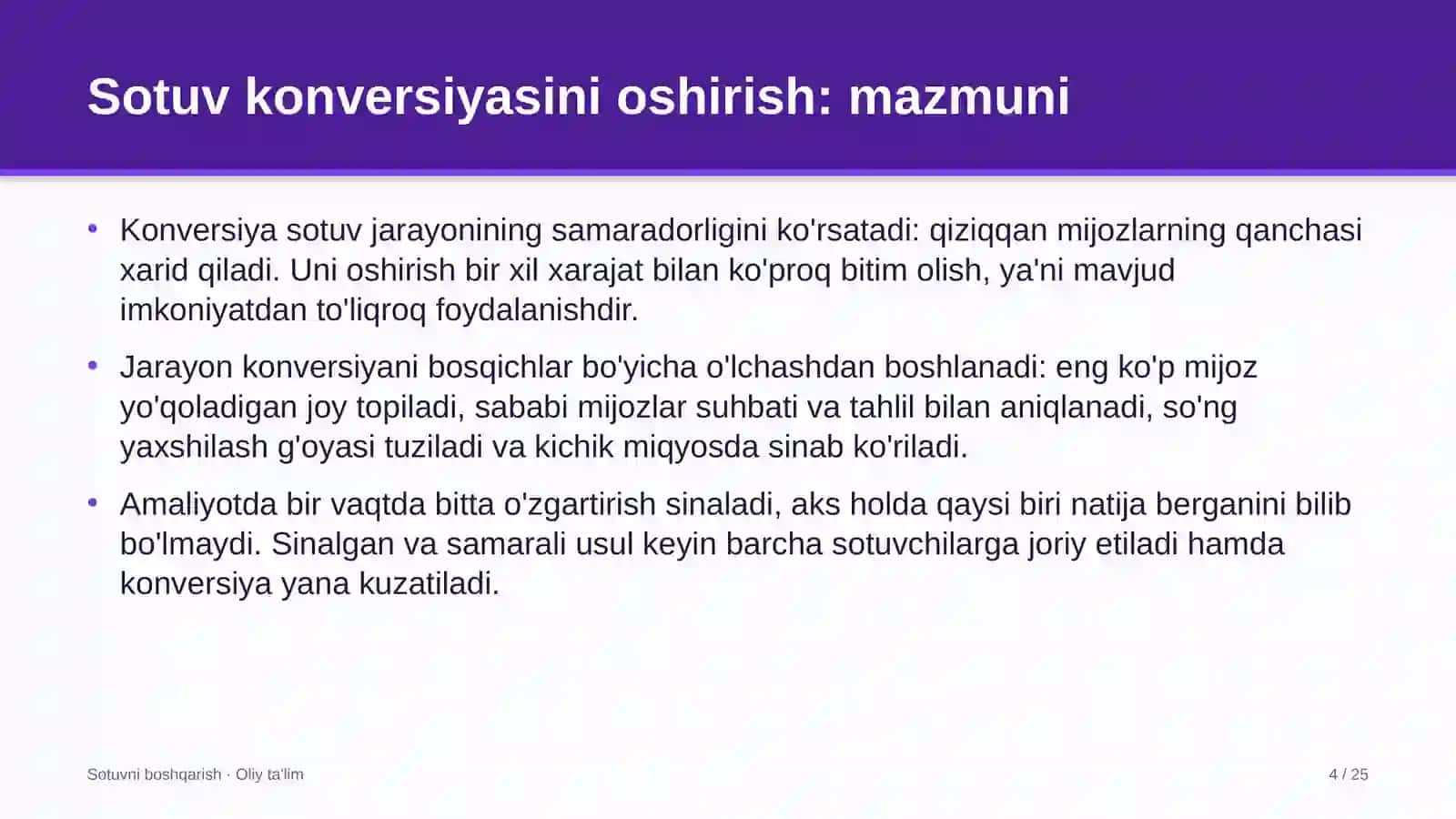 Sotuv konversiyasini oshirish: mazmuni

• Konversiya sotuv jarayonining samaradorligini ko'rsatadi: qiziqqan mijozlarning qanchasi xarid qiladi. Uni oshirish bir xil xarajat bilan ko'proq bitim olish, ya'ni mavjud imkoniyatdan to'liqroq foydalanishdir.

• Jarayon konversiyani bosqichlar bo'yicha o'lchashdan boshlanadi: eng ko'p mijoz yo'qoladigan joy topiladi, sababi mijozlar suhbati va tahlil bilan aniqlanadi, so'ng yaxshilash g'oyasi tuziladi va kichik miqyosda sinab ko'riladi.

• Amaliyotda bir vaqtda bitta o'zgartirish sinaladi, aks holda qaysi biri natija berganini bilib bo'lmaydi. Sinalgan va samarali usul keyin barcha sotuvchilarga joriy etiladi hamda konversiya yana kuzatiladi.

Sotuvni boshqarish · Oliy ta'lim

4 / 25